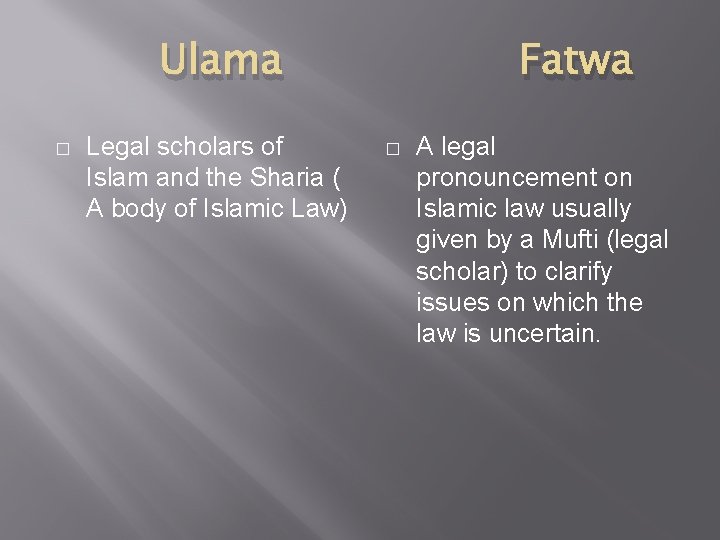 Ulama

□ Legal scholars of Islam and the Sharia ( A body of Islamic Law)

Fatwa

□ A legal pronouncement on Islamic law usually given by a Mufti (legal scholar) to clarify issues on which the law is uncertain.